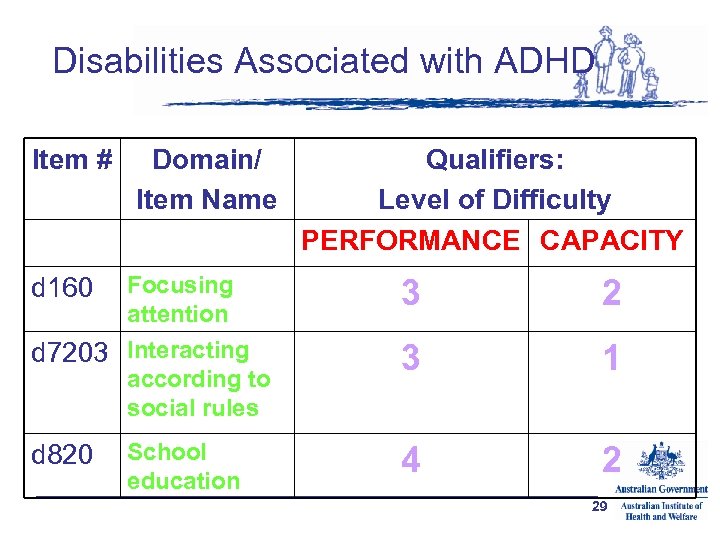 Disabilities Associated with ADHD

| Item # | Domain/ Item Name | Qualifiers: Level of Difficulty | |
|---|---|---|---|
| | | PERFORMANCE | CAPACITY |
| d160 | Focusing attention | 3 | 2 |
| d7203 | Interacting according to social rules | 3 | 1 |
| d820 | School education | 4 | 2 |

29

Australian Government
Australian Institute of Health and Welfare